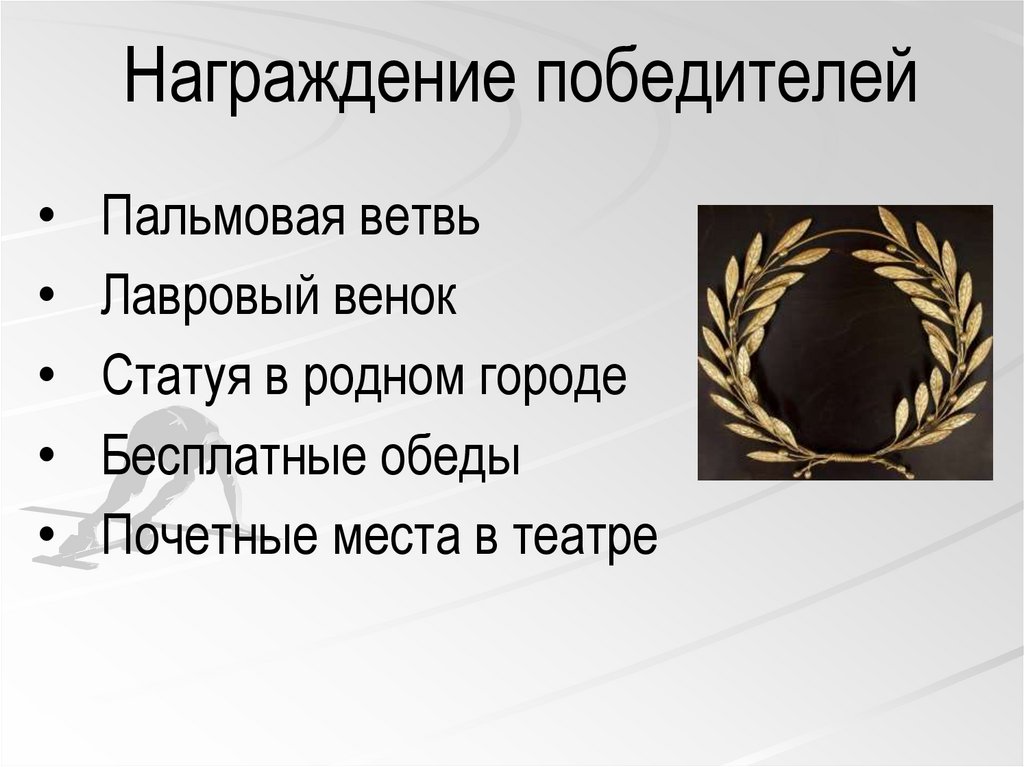 Награждение победителей

• Пальмовая ветвь
• Лавровый венок
• Статуя в родном городе
• Бесплатные обеды
• Почетные места в театре